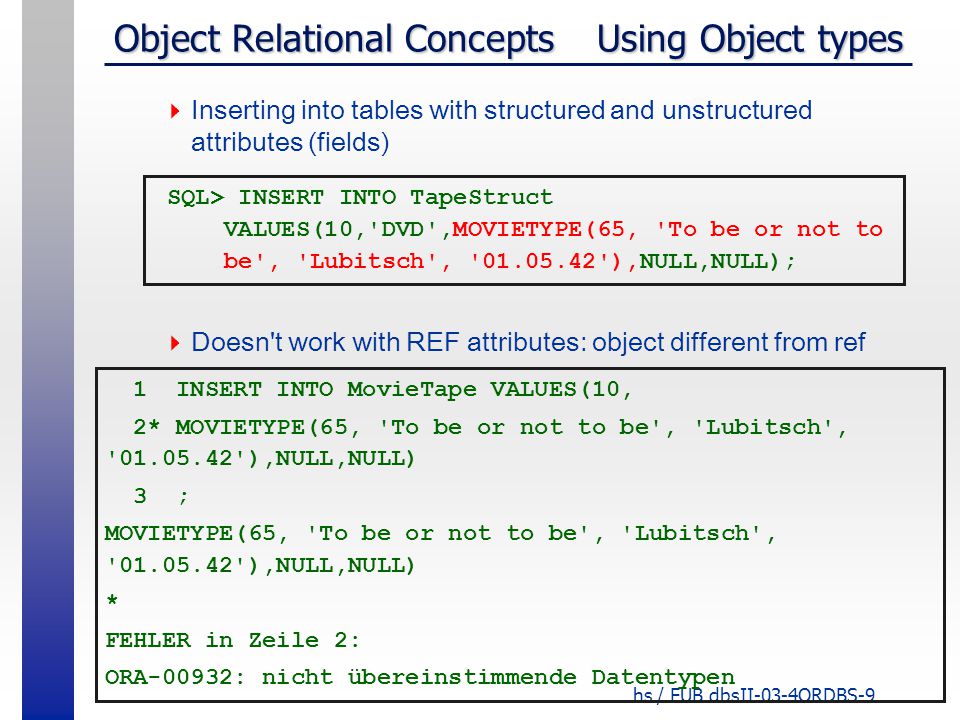 Object Relational Concepts Using Object types

Inserting into tables with structured and unstructured attributes (fields)

SQL> INSERT INTO TapeStruct
VALUES(10,'DVD',MOVIETYPE(65, 'To be or not to be', 'Lubitsch', '01.05.42'),NULL,NULL);

Doesn't work with REF attributes: object different from ref

1 INSERT INTO MovieTape VALUES(10,
2* MOVIETYPE(65, 'To be or not to be', 'Lubitsch', '01.05.42'),NULL,NULL)
3 ;
MOVIETYPE(65, 'To be or not to be', 'Lubitsch', '01.05.42'),NULL,NULL)
*
FEHLER in Zeile 2:
ORA-00932: nicht übereinstimmende Datentypen

hs / FUB dbsII-03-4ORDBS-9